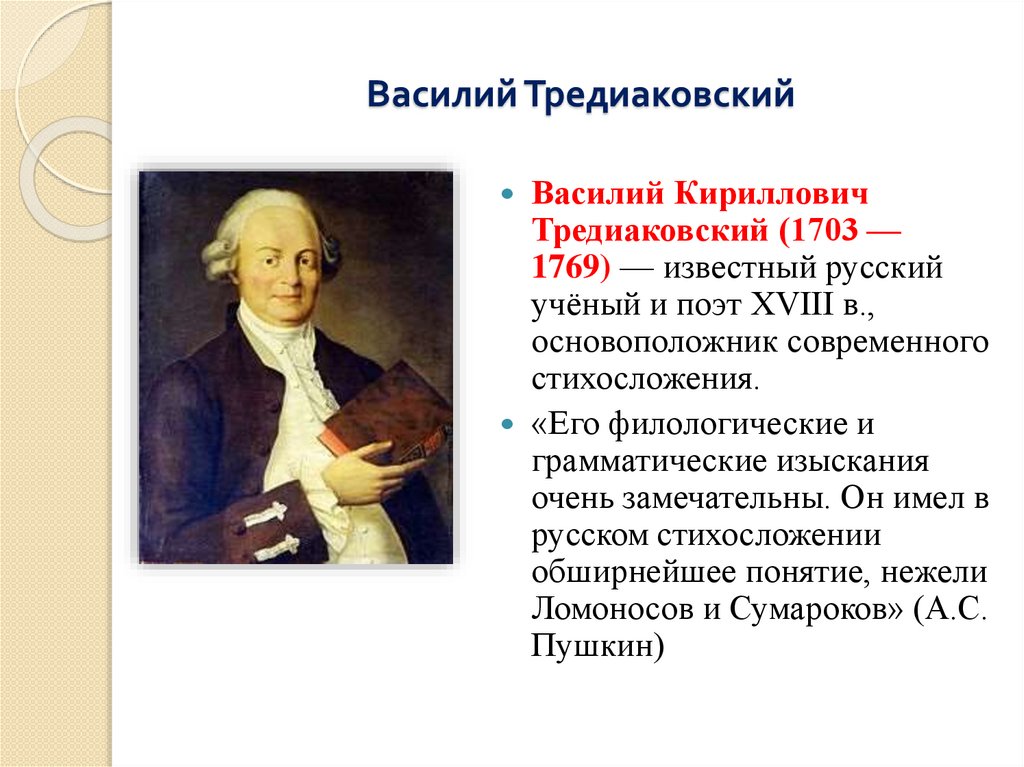 Василий Тредиаковский

Василий Кириллович Тредиаковский (1703 — 1769) — известный русский учёный и поэт XVIII в., основоположник современного стихосложения.

«Его филологические и грамматические изыскания очень замечательны. Он имел в русском стихосложении обширнейшее понятие, нежели Ломоносов и Сумароков» (А.С. Пушкин)